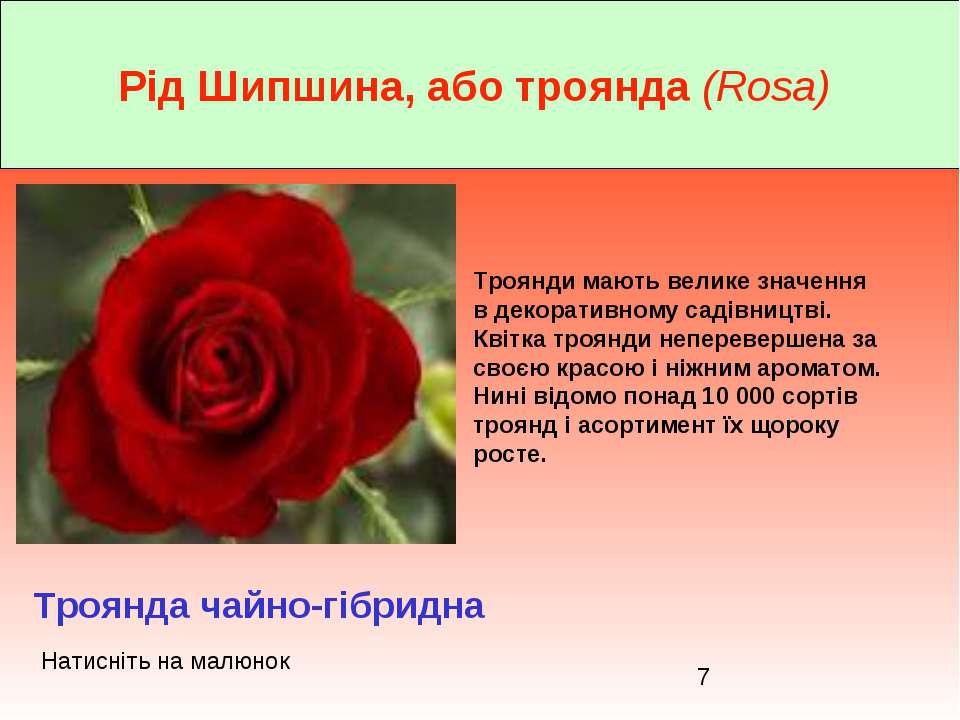 Рід Шипшина, або троянда (Rosa)

Троянди мають велике значення в декоративному садівництві. Квітка троянди неперевершена за своєю красою і ніжним ароматом. Нині відомо понад 10 000 сортів троянд і асортимент їх щороку росте.

Троянда чайно-гібридна

Натисніть на малюнок

7